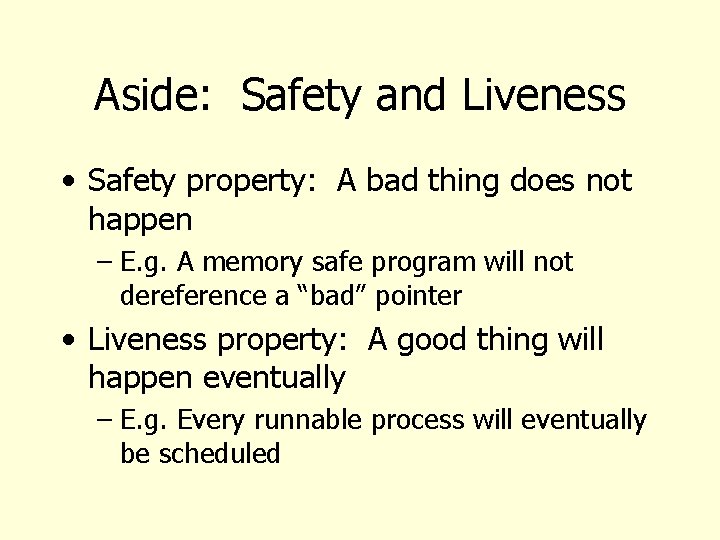 Aside: Safety and Liveness

• Safety property: A bad thing does not happen

– E.g. A memory safe program will not dereference a “bad” pointer

• Liveness property: A good thing will happen eventually

– E.g. Every runnable process will eventually be scheduled